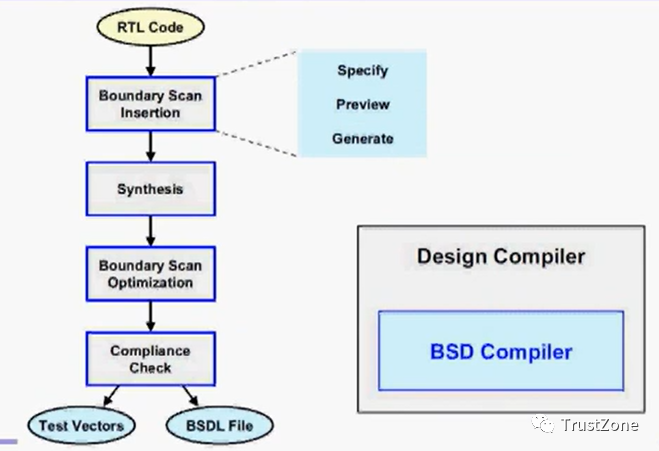 RTL Code

Boundary Scan Insertion

Specify

Preview

Generate

Synthesis

Boundary Scan Optimization

Compliance Check

Test Vectors

BSDL File

Design Compiler

BSD Compiler

TrustZone